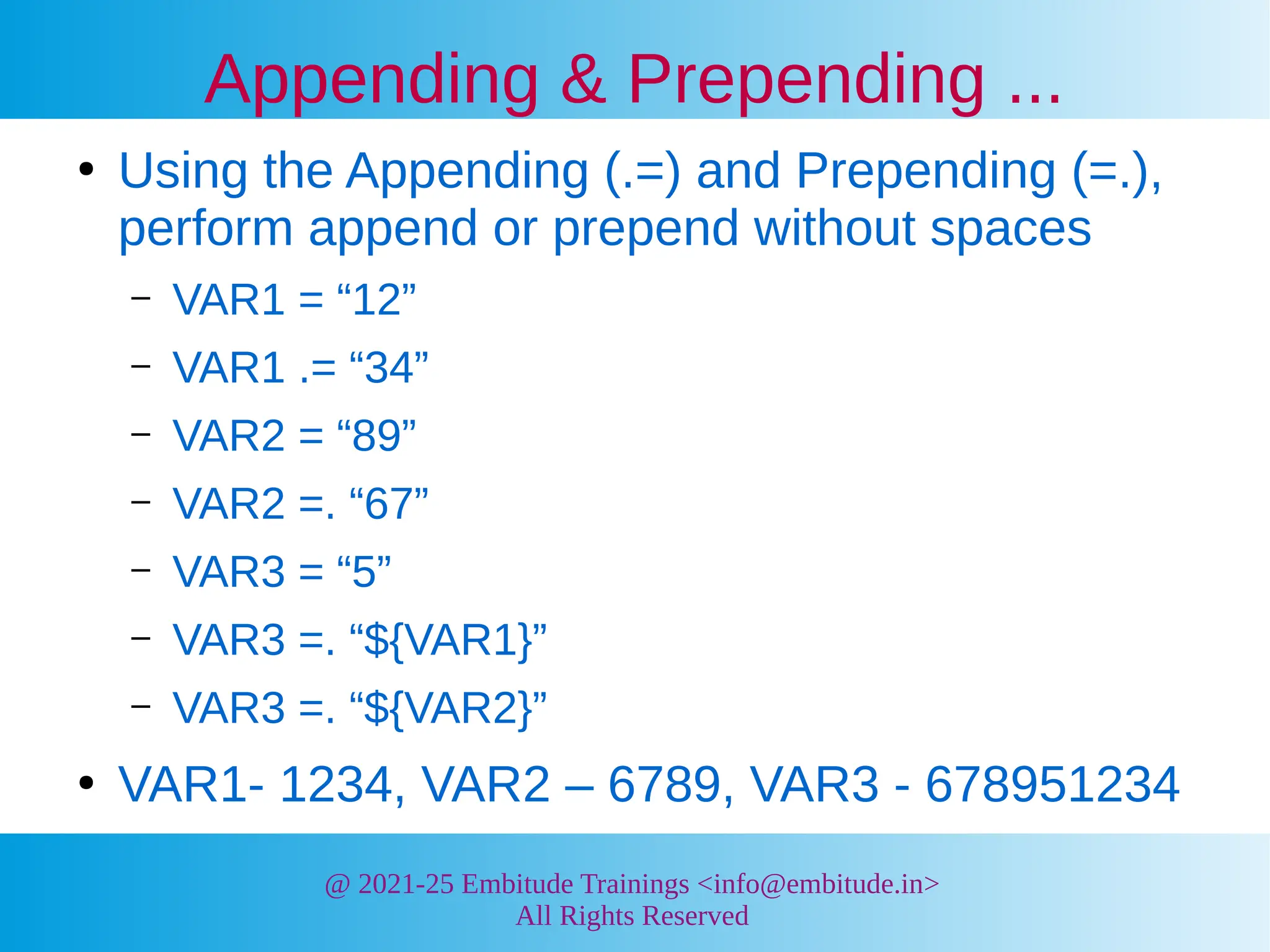 Appending & Prepending ...

• Using the Appending (.=) and Prepending (=.), perform append or prepend without spaces

– VAR1 = “12”

– VAR1 .= “34”

– VAR2 = “89”

– VAR2 =. “67”

– VAR3 = “5”

– VAR3 =. “${VAR1}”

– VAR3 =. “${VAR2}”

• VAR1- 1234, VAR2 – 6789, VAR3 - 678951234

@ 2021-25 Embitude Trainings <info@embitude.in>
All Rights Reserved